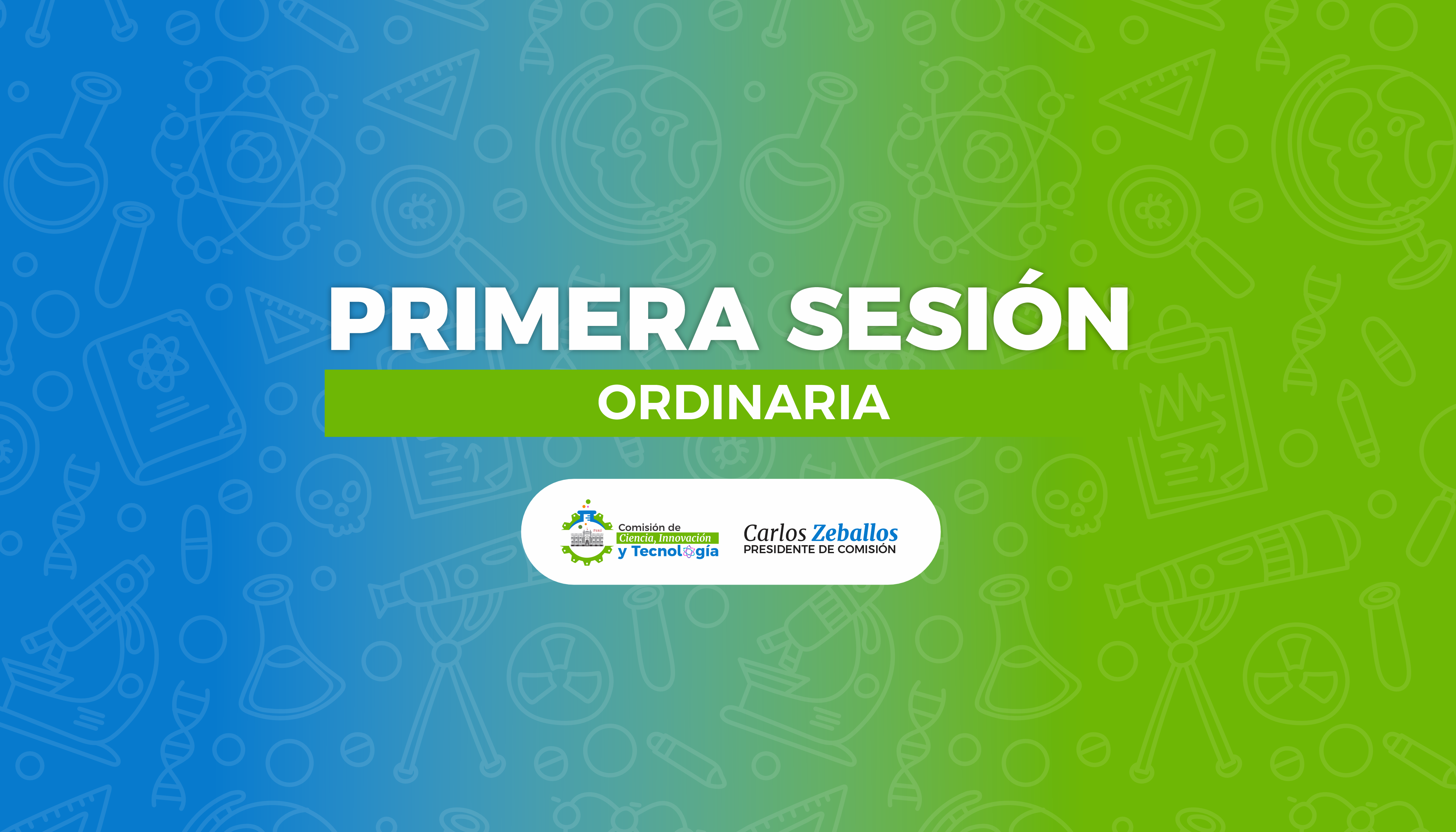 PRIMERA SESIÓN
ORDINARIA

Comisión de
Ciencia, Innovación
y Tecnología

Carlos Zeballos
PRESIDENTE DE COMISIÓN